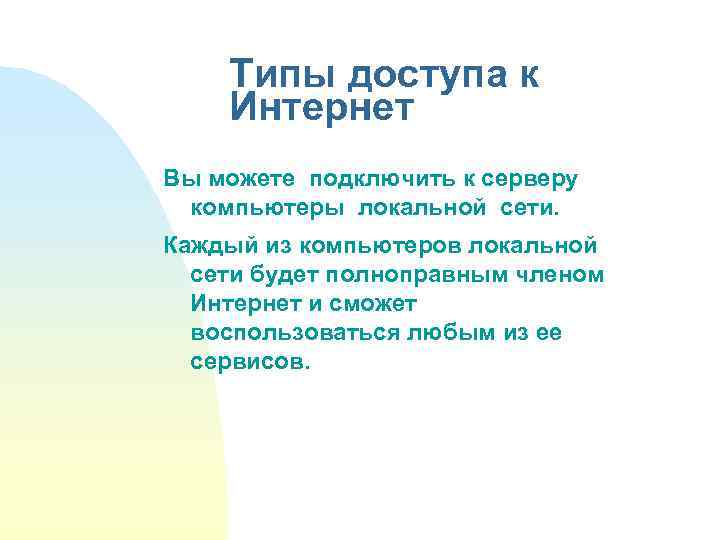 Типы доступа к Интернет

Вы можете подключить к серверу компьютеры локальной сети.

Каждый из компьютеров локальной сети будет полноправным членом Интернет и сможет воспользоваться любым из ее сервисов.